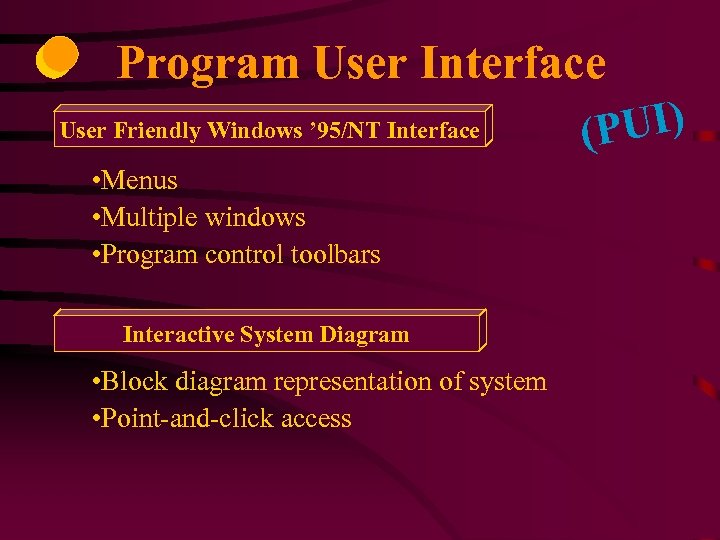 Program User Interface

(PUI)

User Friendly Windows ’95/NT Interface

•Menus
•Multiple windows
•Program control toolbars

Interactive System Diagram

•Block diagram representation of system
•Point-and-click access